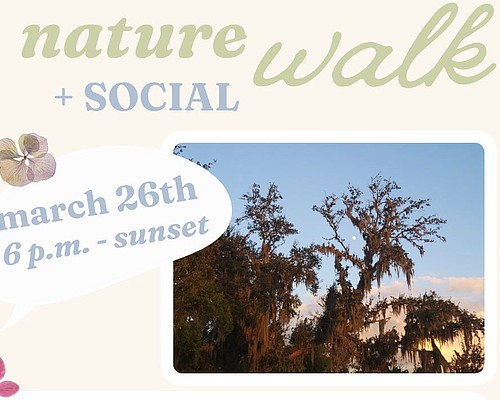 nature walk
+ SOCIAL

march 26th
6 p.m. - sunset